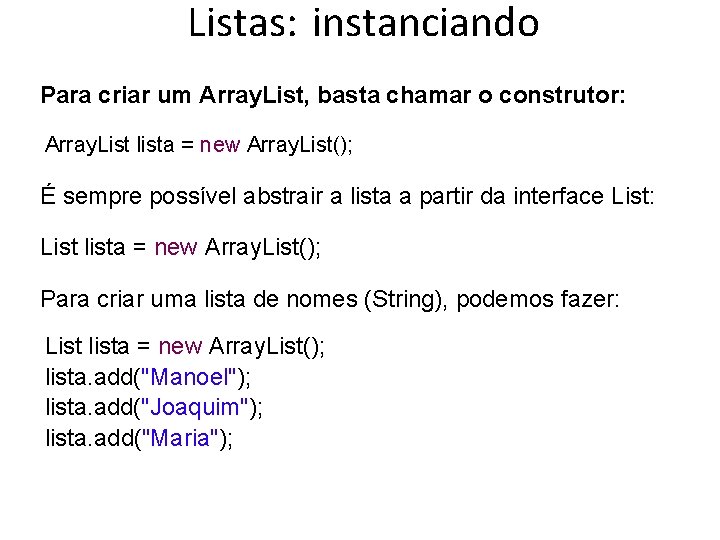 Listas: instanciando

Para criar um ArrayList, basta chamar o construtor:

ArrayList lista = new ArrayList();

É sempre possível abstrair a lista a partir da interface List:

List lista = new ArrayList();

Para criar uma lista de nomes (String), podemos fazer:

List lista = new ArrayList();
lista.add("Manoel");
lista.add("Joaquim");
lista.add("Maria");